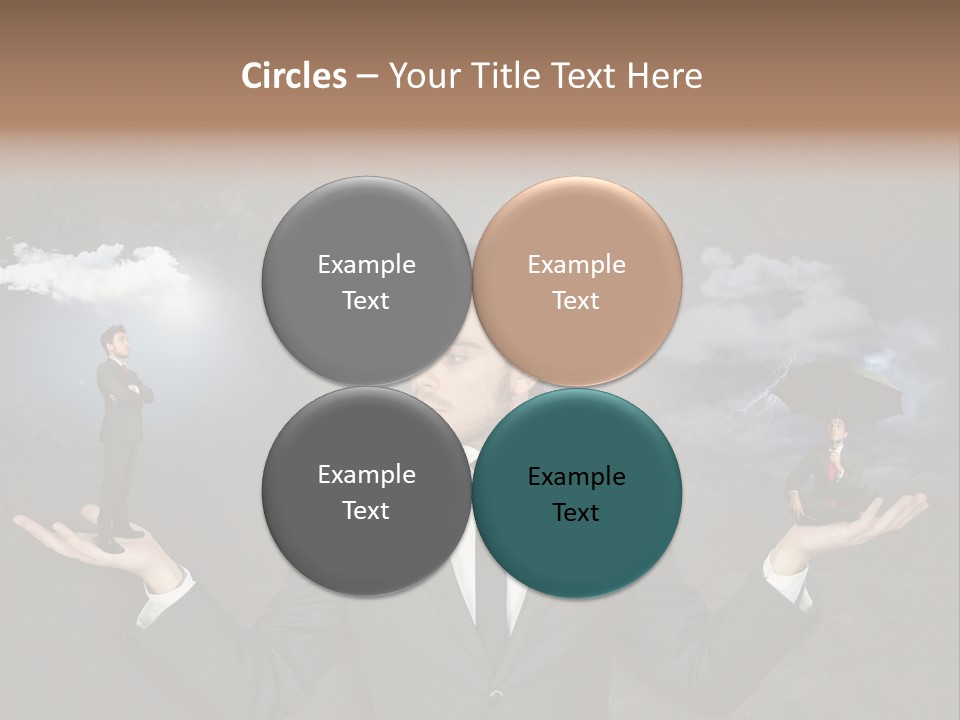 Circles – Your Title Text Here

Example Text

Example Text

Example Text

Example Text